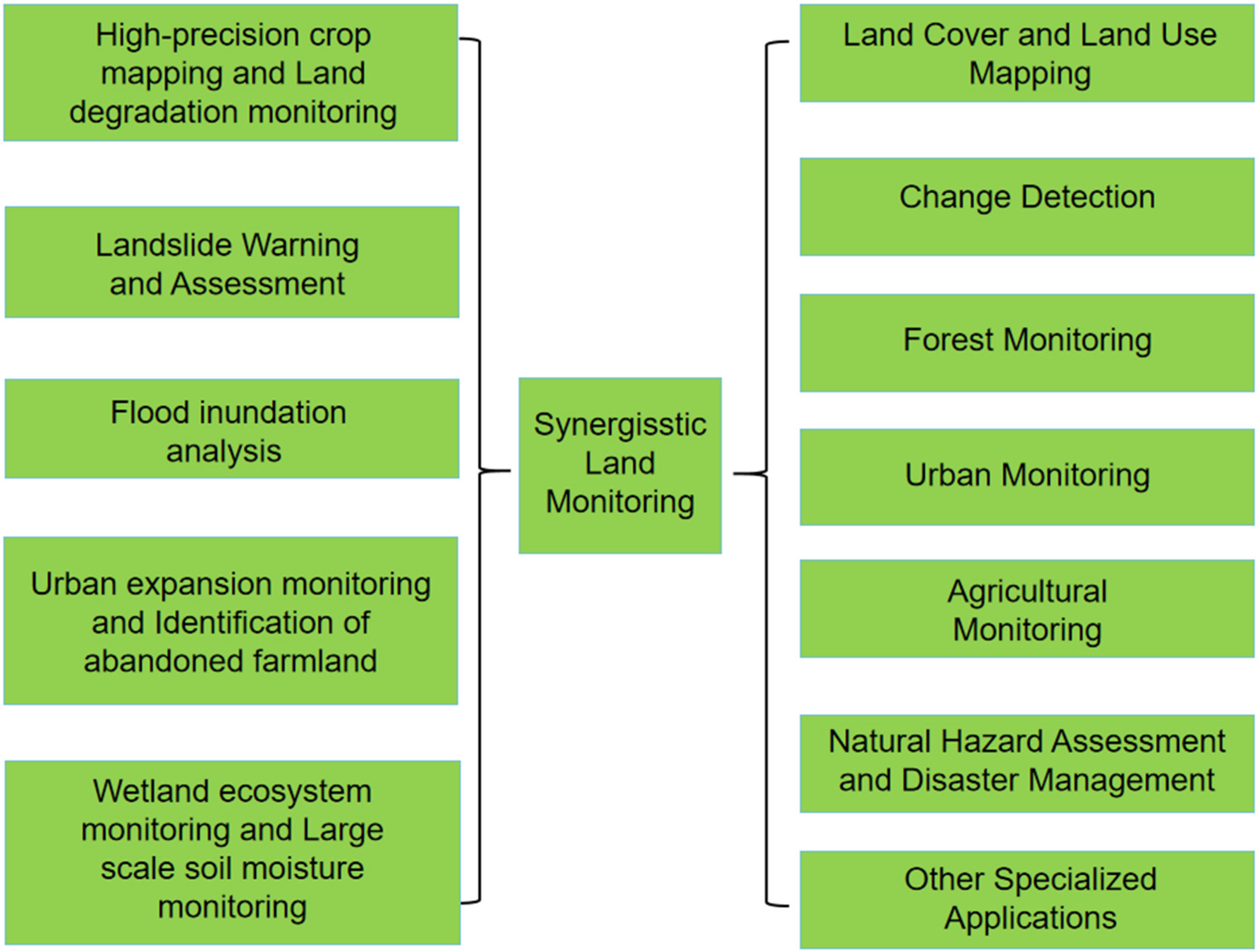 High-precision crop mapping and Land degradation monitoring

Landslide Warning and Assessment

Flood inundation analysis

Urban expansion monitoring and Identification of abandoned farmland

Wetland ecosystem monitoring and Large scale soil moisture monitoring

Synergisstic Land Monitoring

Land Cover and Land Use Mapping

Change Detection

Forest Monitoring

Urban Monitoring

Agricultural Monitoring

Natural Hazard Assessment and Disaster Management

Other Specialized Applications